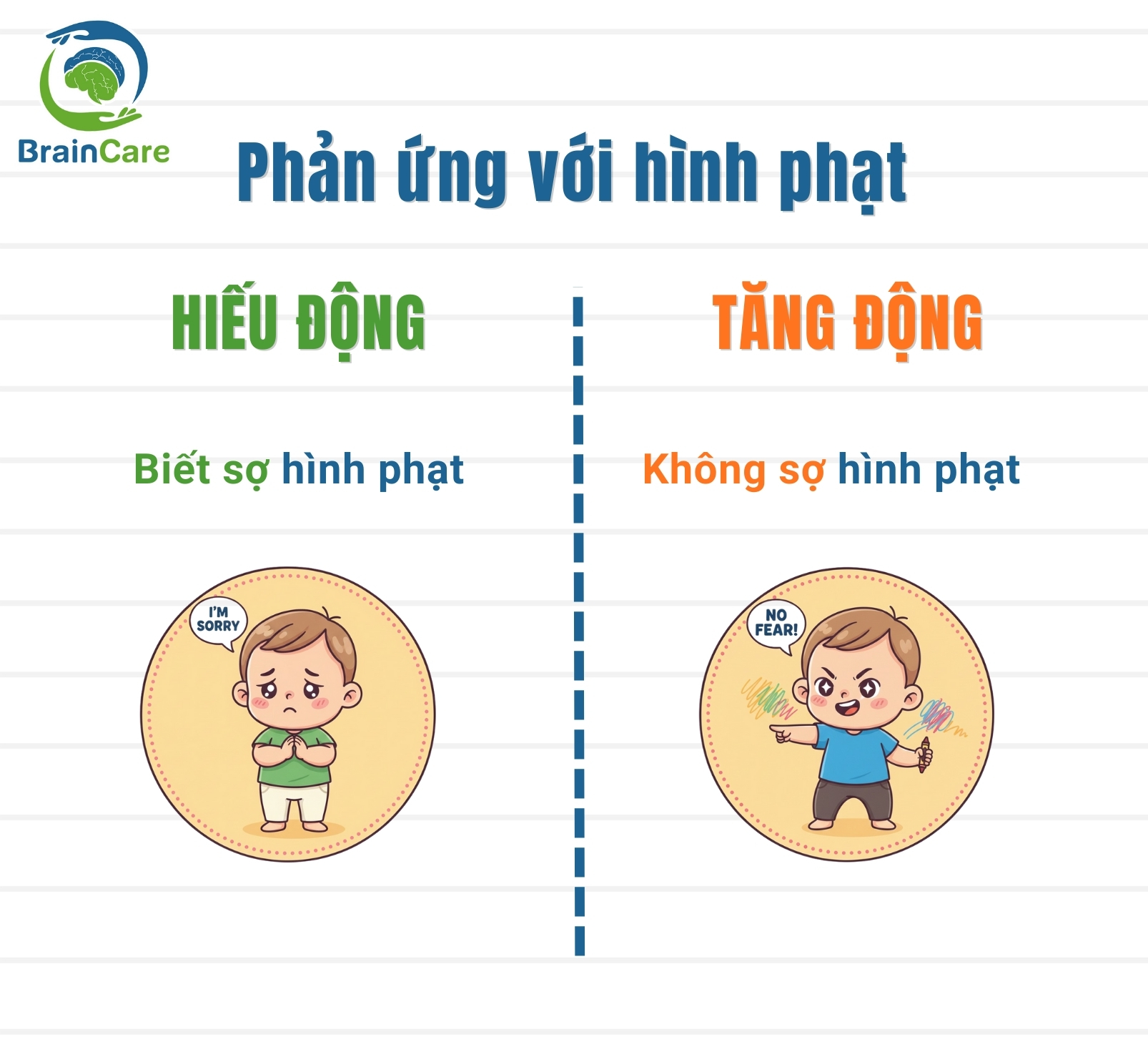 BrainCare

Phản ứng với hình phạt

HIẾU ĐỘNG

Biết sợ hình phạt

I'M SORRY

TĂNG ĐỘNG

Không sợ hình phạt

NO FEAR!